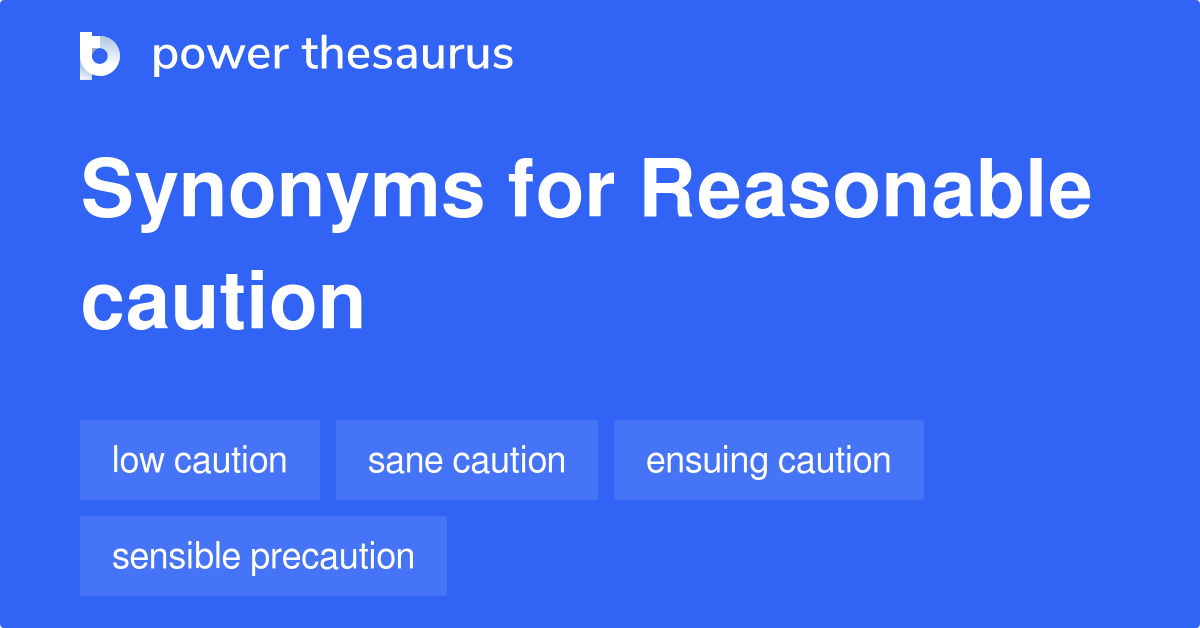 power thesaurus

Synonyms for Reasonable caution

low caution
sane caution
ensuing caution
sensible precaution